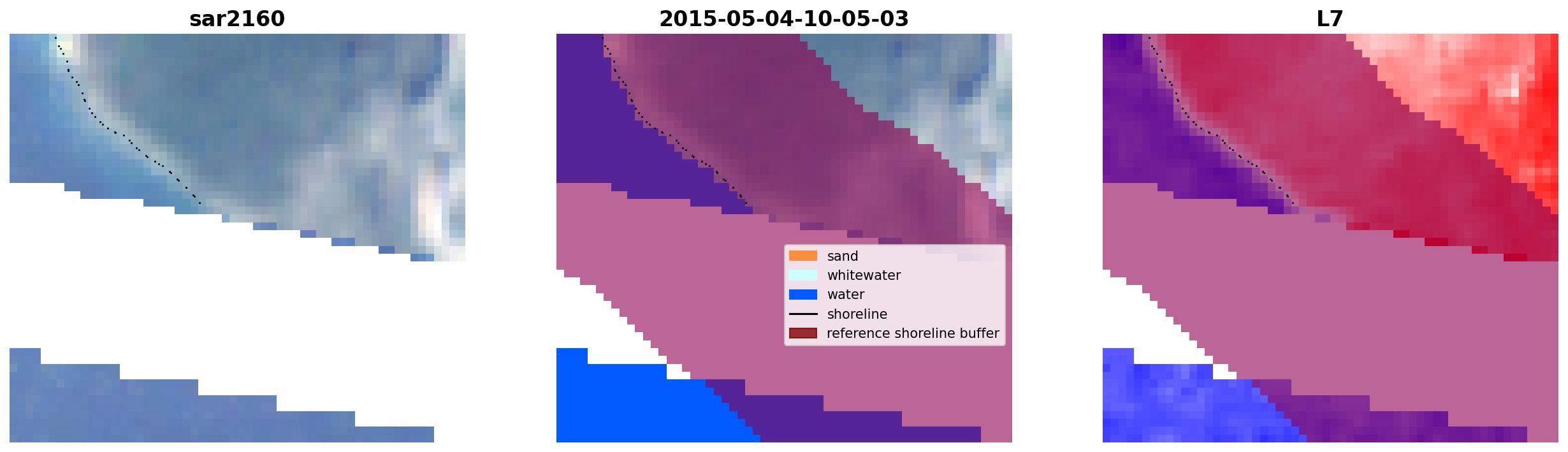 sar2160

2015-05-04-10-05-03

sand
whitewater
water
shoreline
reference shoreline buffer

L7